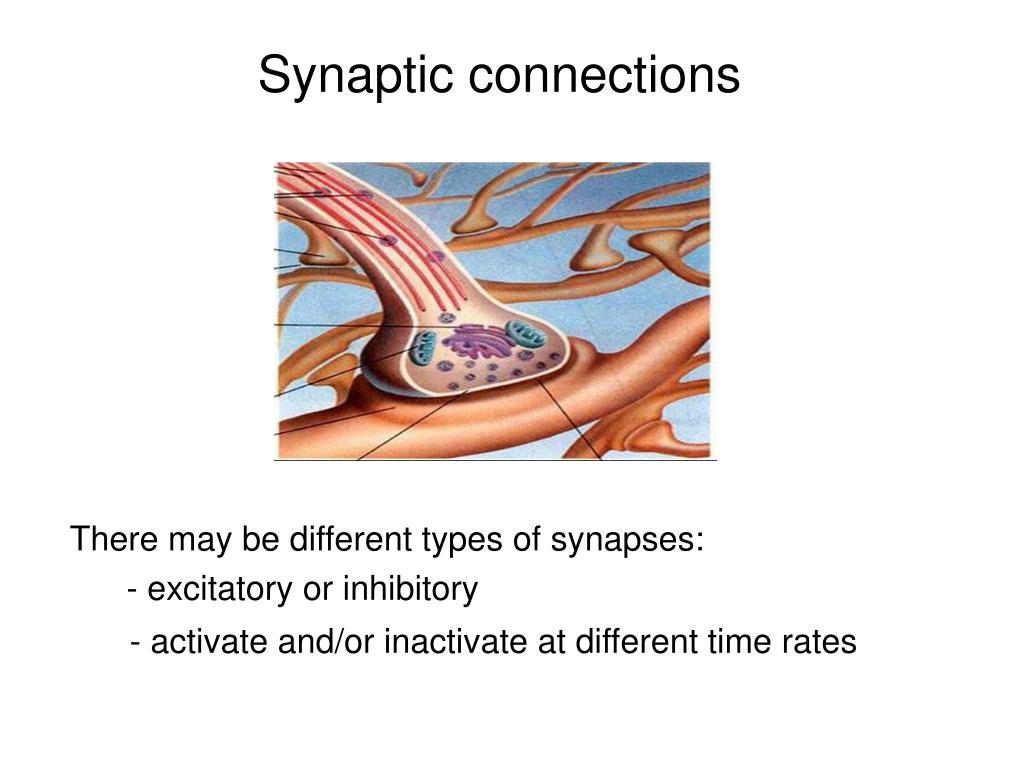 Synaptic connections

There may be different types of synapses:

- excitatory or inhibitory

- activate and/or inactivate at different time rates